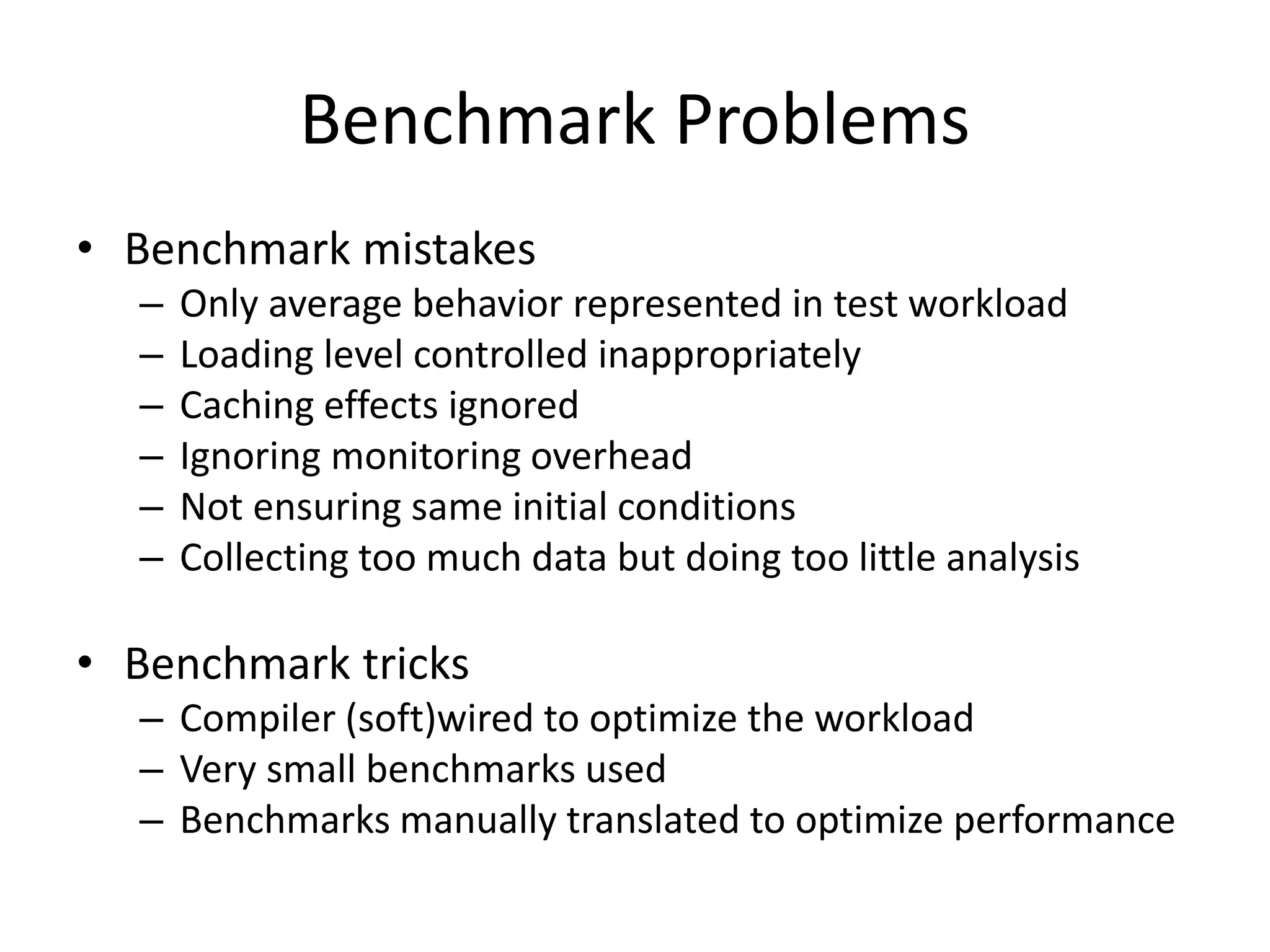 Benchmark Problems

• Benchmark mistakes
– Only average behavior represented in test workload
– Loading level controlled inappropriately
– Caching effects ignored
– Ignoring monitoring overhead
– Not ensuring same initial conditions
– Collecting too much data but doing too little analysis

• Benchmark tricks
– Compiler (soft)wired to optimize the workload
– Very small benchmarks used
– Benchmarks manually translated to optimize performance